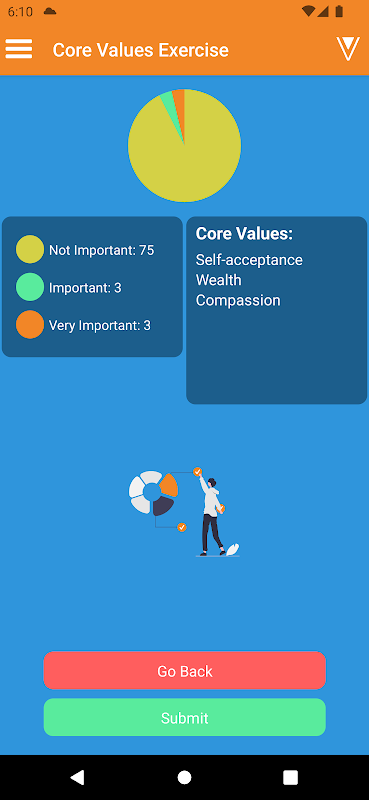 6:10

Core Values Exercise

Not Important: 75

Important: 3

Very Important: 3

Core Values:
Self-acceptance
Wealth
Compassion

Go Back

Submit